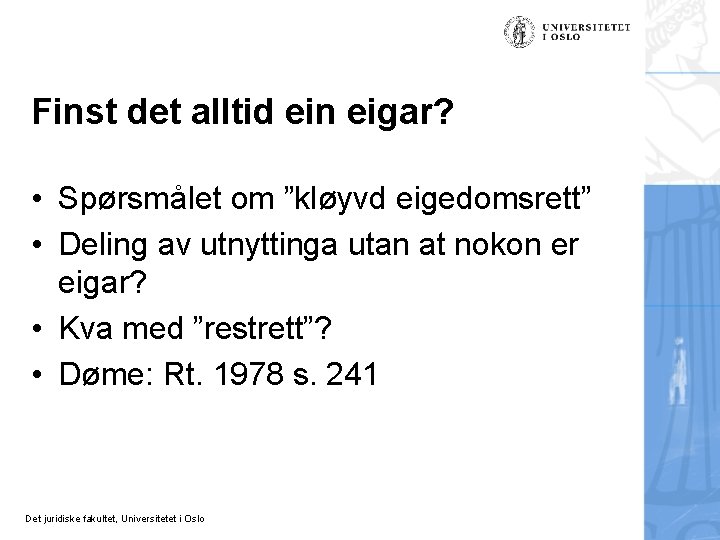 UNIVERSITETET I OSLO

Finst det alltid ein eigar?

• Spørsmålet om ”kløyvd eigedomsrett”
• Deling av utnyttinga utan at nokon er eigar?
• Kva med ”restrett”?
• Døme: Rt. 1978 s. 241

Det juridiske fakultet, Universitetet i Oslo